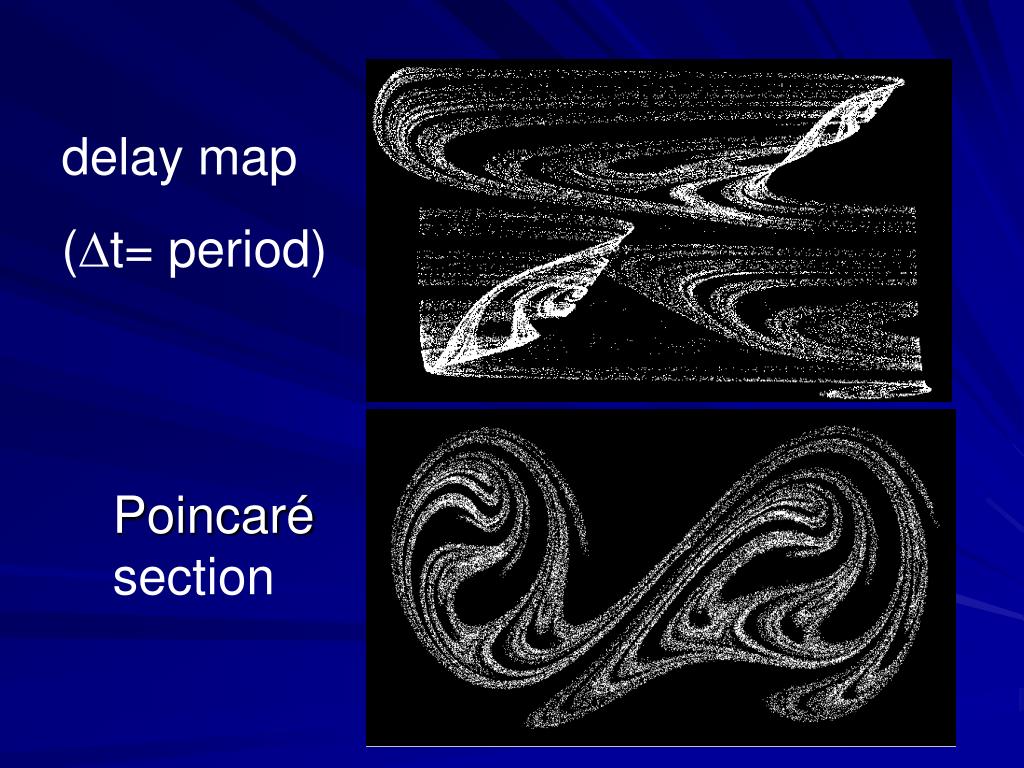 delay map

($\Delta$t= period)

Poincaré section